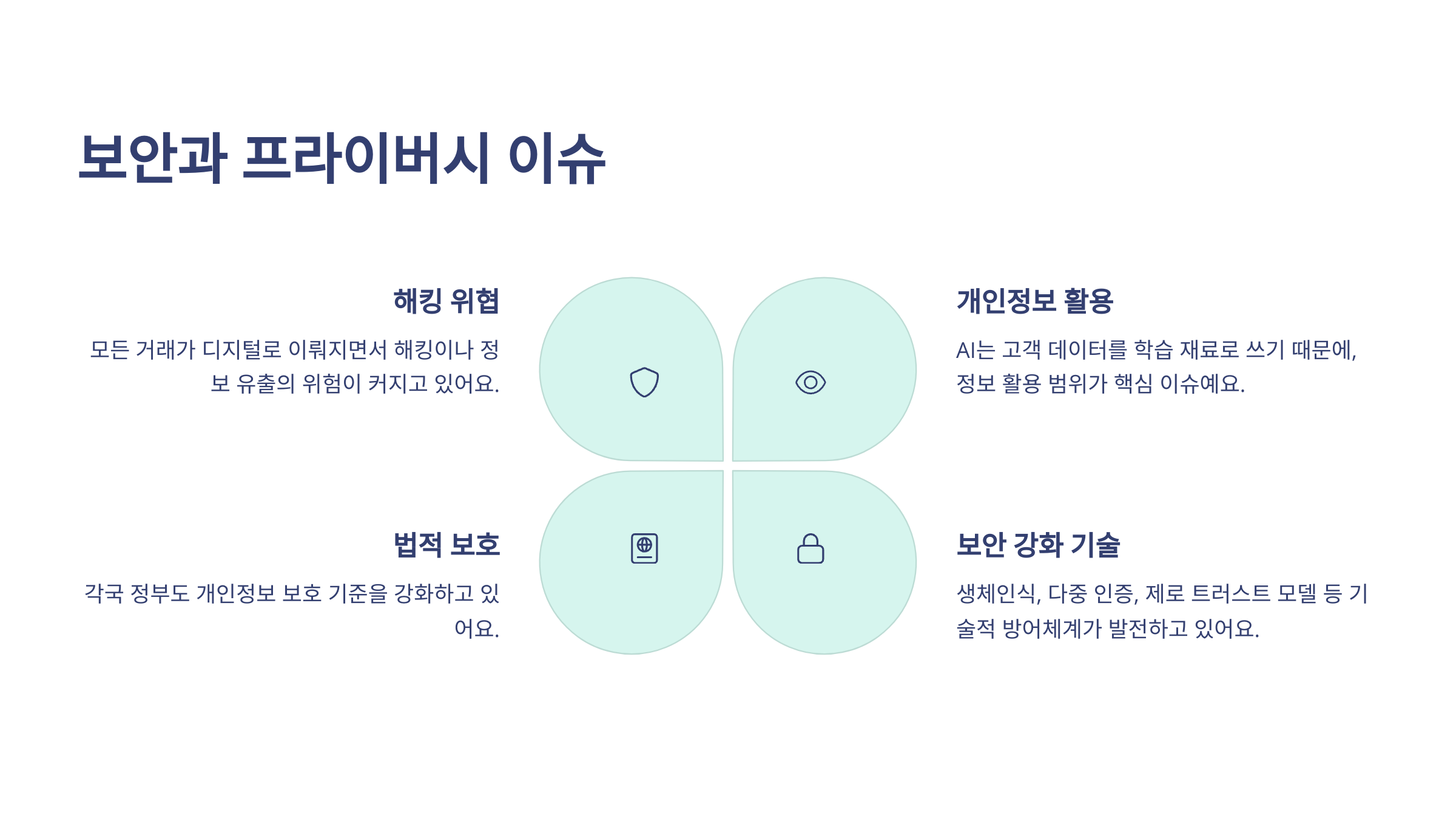 보안과 프라이버시 이슈

해킹 위협

모든 거래가 디지털로 이뤄지면서 해킹이나 정보 유출의 위험이 커지고 있어요.

개인정보 활용

AI는 고객 데이터를 학습 재료로 쓰기 때문에, 정보 활용 범위가 핵심 이슈예요.

법적 보호

각국 정부도 개인정보 보호 기준을 강화하고 있어요.

보안 강화 기술

생체인식, 다중 인증, 제로 트러스트 모델 등 기술적 방어체계가 발전하고 있어요.